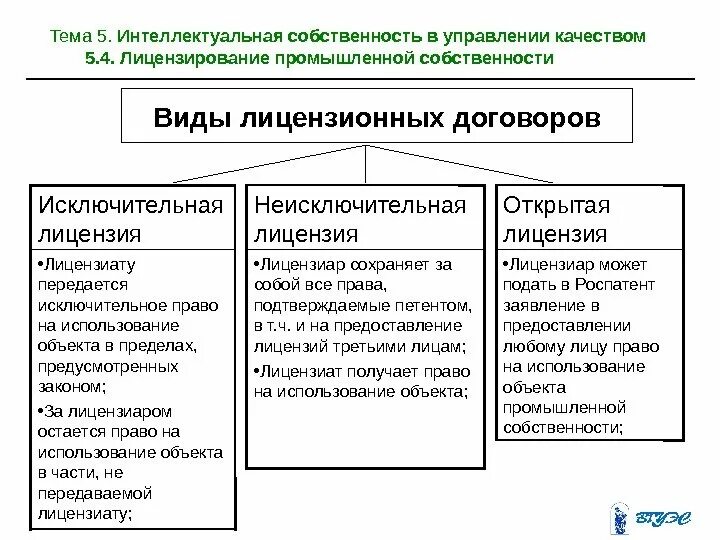 Тема 5. Интеллектуальная собственность в управлении качеством
5.4. Лицензирование промышленной собственности

Виды лицензионных договоров

Исключительная лицензия

•Лицензиату передается исключительное право на использование объекта в пределах, предусмотренных законом;

•За лицензиаром остается право на использование объекта в части, не передаваемой лицензиату;

Неисключительная лицензия

•Лицензиар сохраняет за собой все права, подтверждаемые петентом, в т.ч. и на предоставление лицензий третьими лицам;

•Лицензиат получает право на использование объекта;

Открытая лицензия

•Лицензиар может подать в Роспатент заявление в предоставлении любому лицу право на использование объекта промышленной собственности;

ВГУЭС